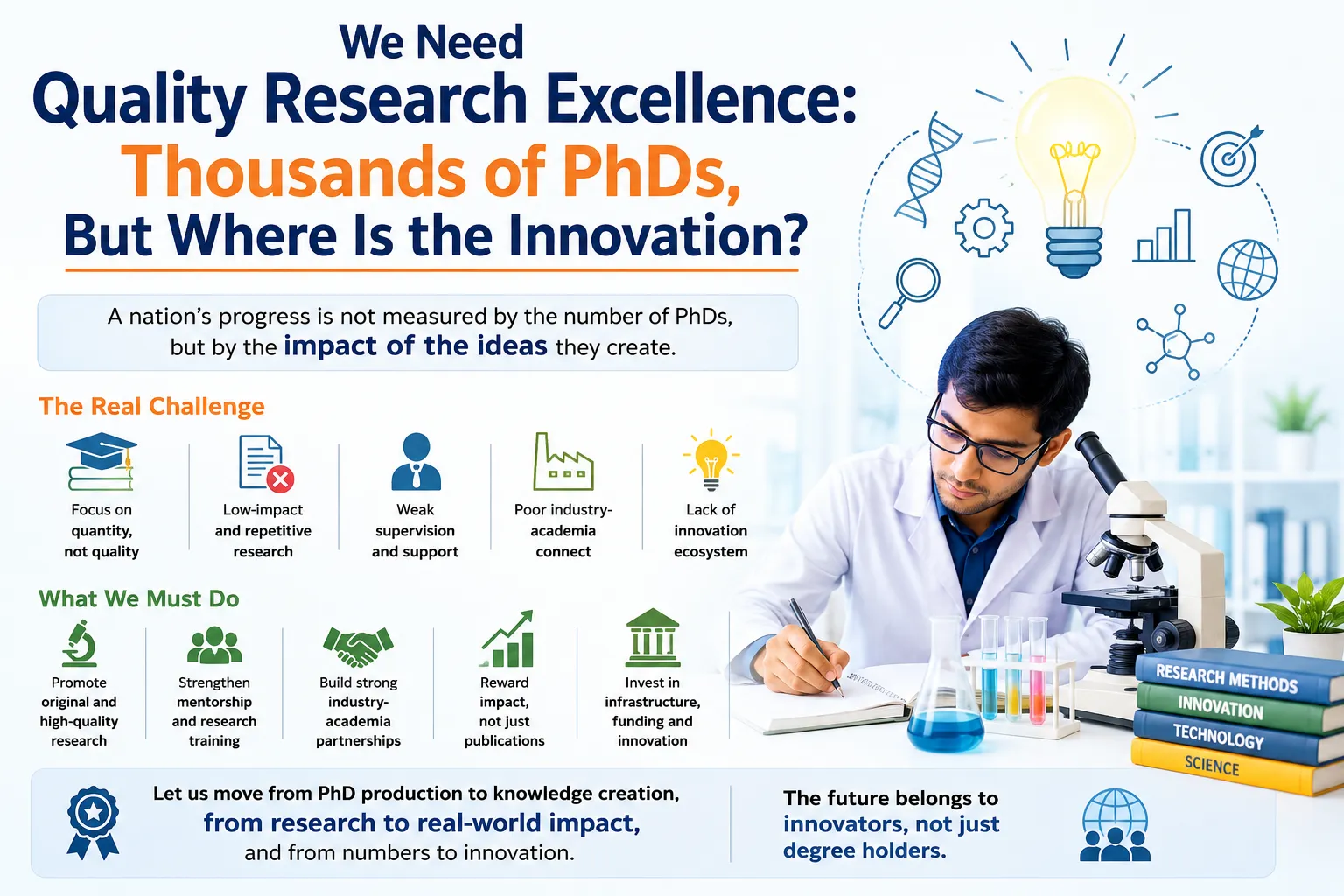 We Need
Quality Research Excellence:
Thousands of PhDs,
But Where Is the Innovation?

A nation's progress is not measured by the number of PhDs, but by the impact of the ideas they create.

The Real Challenge

Focus on quantity, not quality

Low-impact and repetitive research

Weak supervision and support

Poor industry-academia connect

Lack of innovation ecosystem

What We Must Do

Promote original and high-quality research

Strengthen mentorship and research training

Build strong industry-academia partnerships

Reward impact, not just publications

Invest in infrastructure, funding and innovation

RESEARCH METHODS
INNOVATION
TECHNOLOGY
SCIENCE

Let us move from PhD production to knowledge creation, from research to real-world impact, and from numbers to innovation.

The future belongs to innovators, not just degree holders.